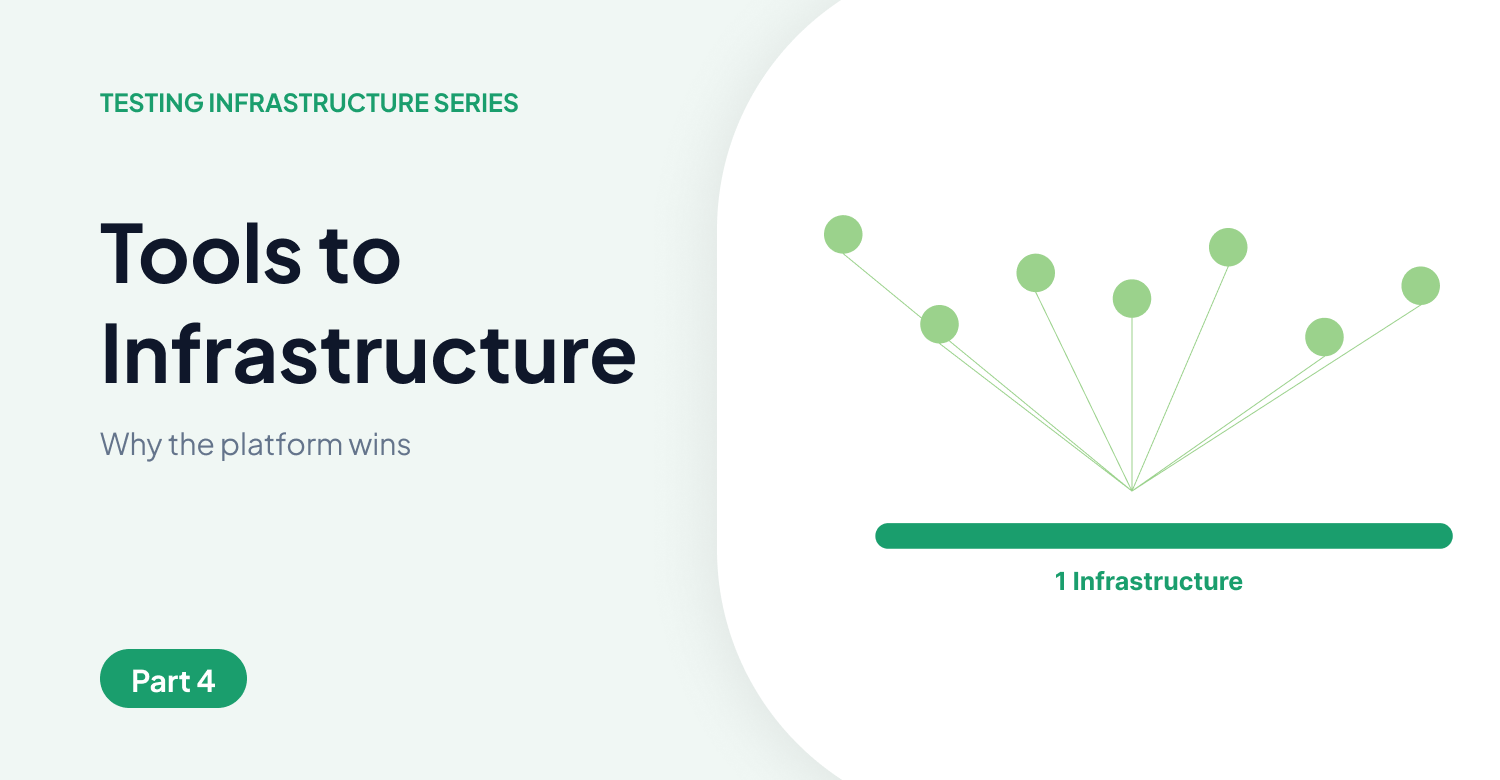 TESTING INFRASTRUCTURE SERIES

Tools to Infrastructure

Why the platform wins

Part 4

1 Infrastructure